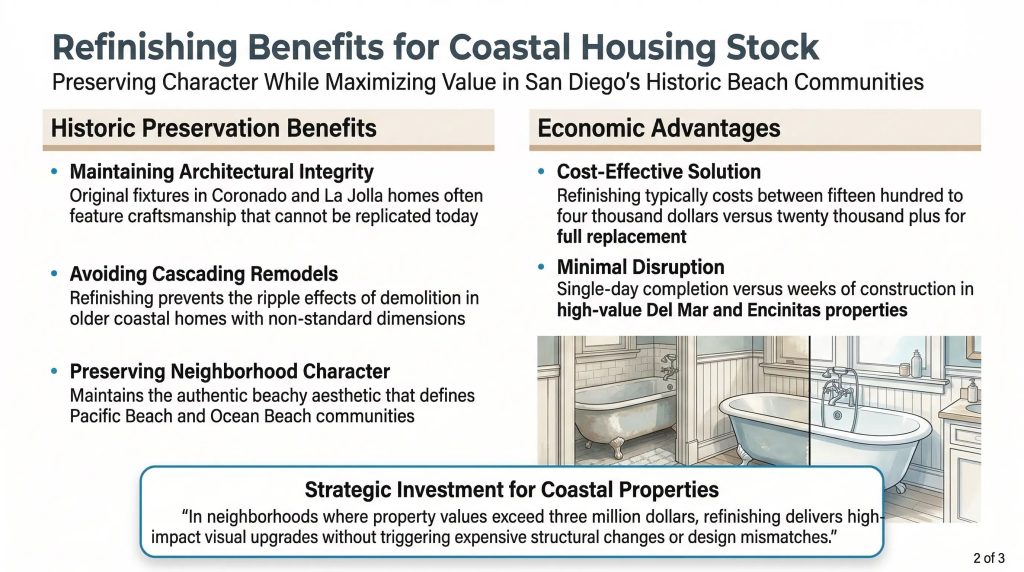 Refinishing Benefits for Coastal Housing Stock
Preserving Character While Maximizing Value in San Diego's Historic Beach Communities

Historic Preservation Benefits

• Maintaining Architectural Integrity
Original fixtures in Coronado and La Jolla homes often feature craftsmanship that cannot be replicated today

• Avoiding Cascading Remodels
Refinishing prevents the ripple effects of demolition in older coastal homes with non-standard dimensions

• Preserving Neighborhood Character
Maintains the authentic beachy aesthetic that defines Pacific Beach and Ocean Beach communities

Economic Advantages

• Cost-Effective Solution
Refinishing typically costs between fifteen hundred to four thousand dollars versus twenty thousand plus for full replacement

• Minimal Disruption
Single-day completion versus weeks of construction in high-value Del Mar and Encinitas properties

Strategic Investment for Coastal Properties
"In neighborhoods where property values exceed three million dollars, refinishing delivers high-impact visual upgrades without triggering expensive structural changes or design mismatches."

2 of 3